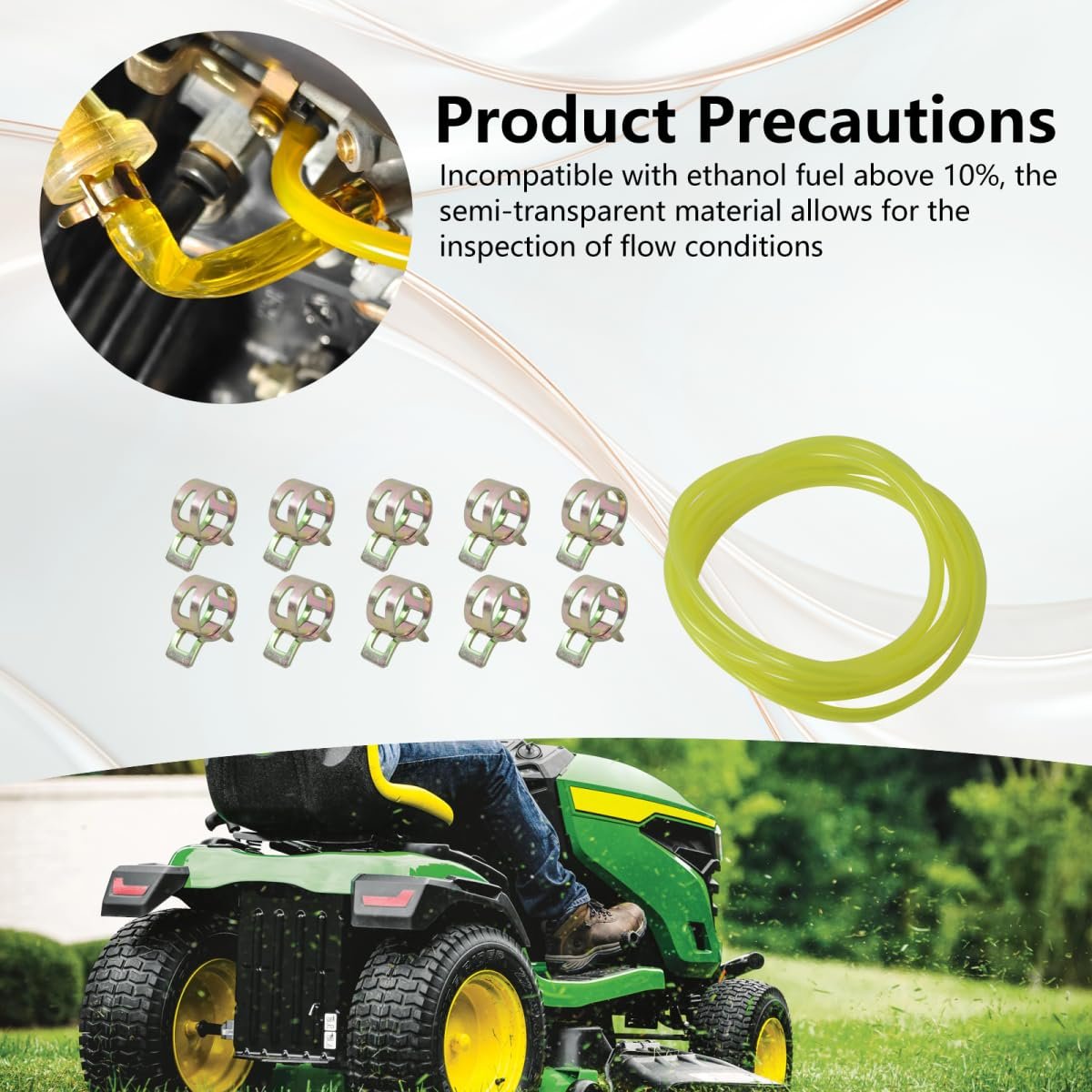 Product Precautions

Incompatible with ethanol fuel above 10%, the semi-transparent material allows for the inspection of flow conditions